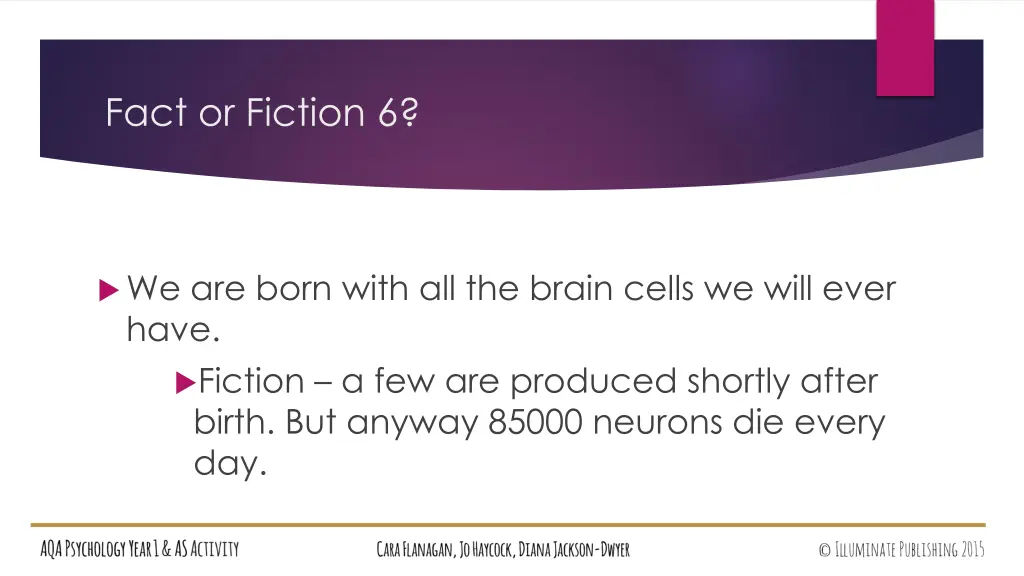 Fact or Fiction 6?

We are born with all the brain cells we will ever have.

Fiction – a few are produced shortly after birth. But anyway 85000 neurons die every day.

AQA Psychology Year 1 & AS Activity

Cara Flanagan, Jo Haycock, Diana Jackson-Dwyer

© Illuminate Publishing 2015